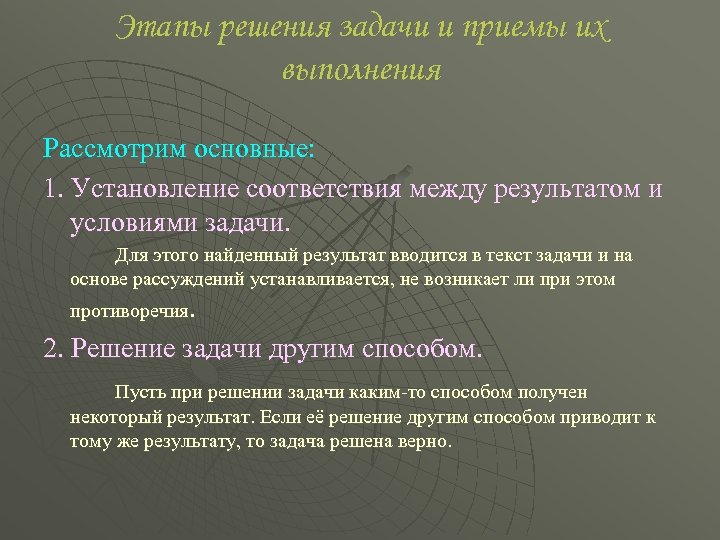 Этапы решения задачи и приемы их выполнения

Рассмотрим основные:

1. Установление соответствия между результатом и условиями задачи.

Для этого найденный результат вводится в текст задачи и на основе рассуждений устанавливается, не возникает ли при этом противоречия.

2. Решение задачи другим способом.

Пусть при решении задачи каким-то способом получен некоторый результат. Если её решение другим способом приводит к тому же результату, то задача решена верно.